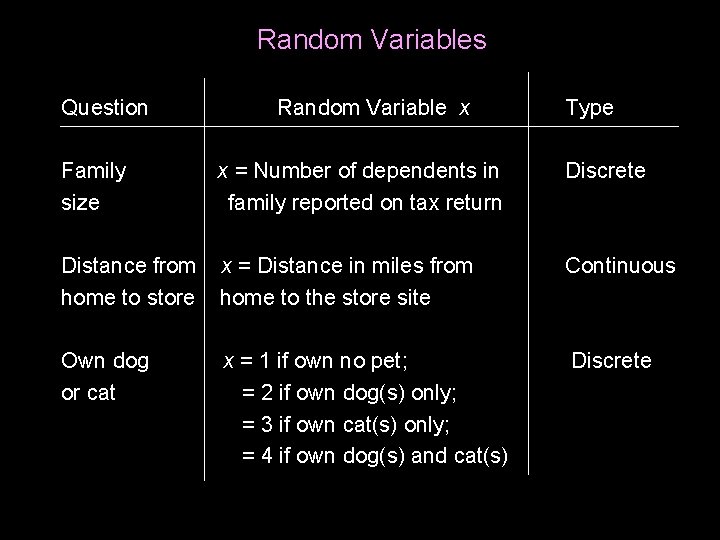 Random Variables

| Question | Random Variable $x$ | Type |
|---|---|---|
| Family size | $x$ = Number of dependents in family reported on tax return | Discrete |
| Distance from home to store | $x$ = Distance in miles from home to the store site | Continuous |
| Own dog or cat | $x$ = 1 if own no pet; = 2 if own dog(s) only; = 3 if own cat(s) only; = 4 if own dog(s) and cat(s) | Discrete |